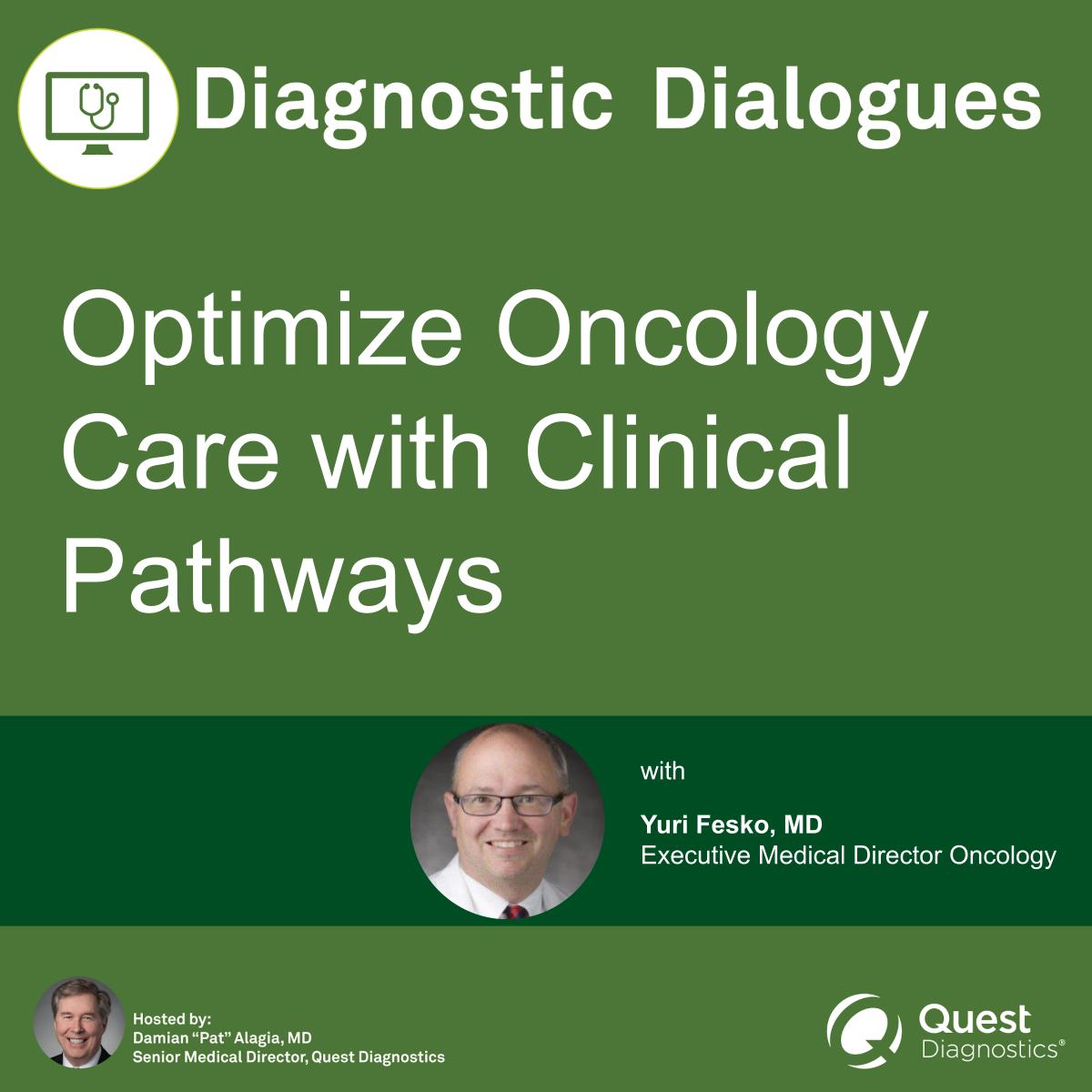 Diagnostic Dialogues

Optimize Oncology Care with Clinical Pathways

with

Yuri Fesko, MD
Executive Medical Director Oncology

Hosted by:
Damian "Pat" Alagia, MD
Senior Medical Director, Quest Diagnostics

Quest Diagnostics®